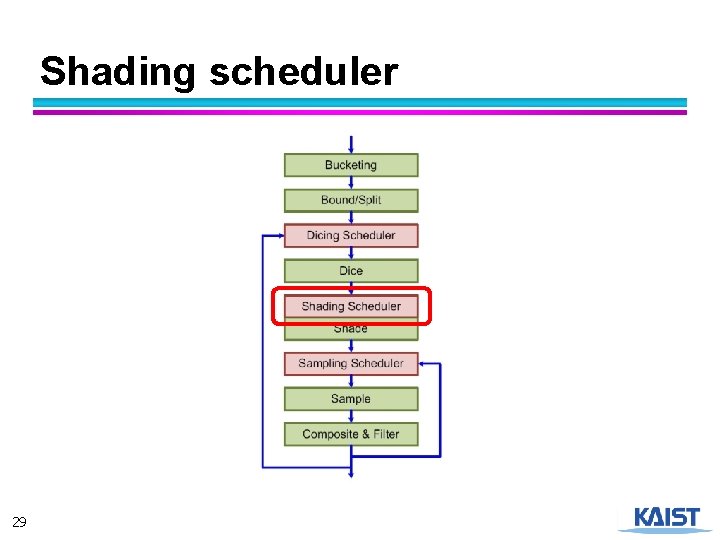 Shading scheduler

Bucketing

Bound/Split

Dicing Scheduler

Dice

Shading Scheduler

Shade

Sampling Scheduler

Sample

Composite & Filter

29

KAIST